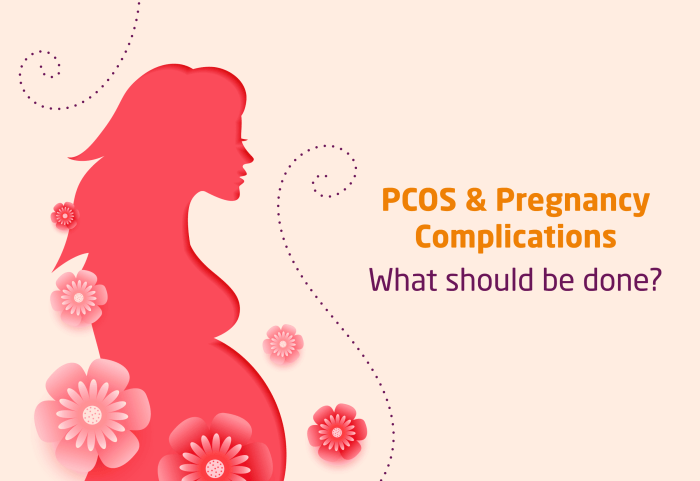 PCOS & Pregnancy Complications
What should be done?